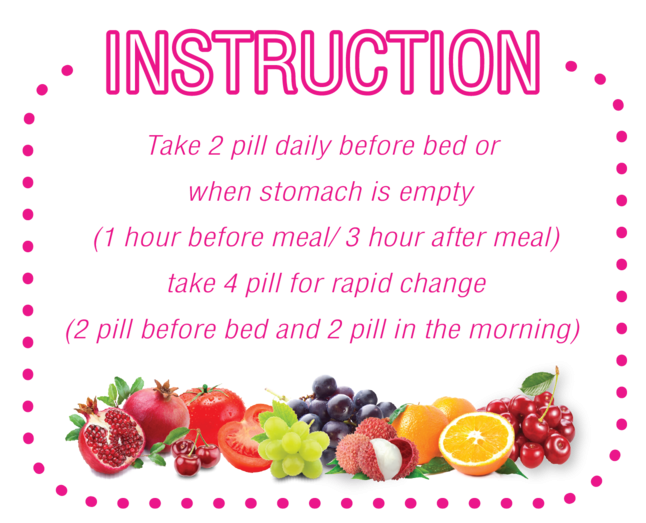 INSTRUCTION

Take 2 pill daily before bed or
when stomach is empty
(1 hour before meal/ 3 hour after meal)
take 4 pill for rapid change
(2 pill before bed and 2 pill in the morning)